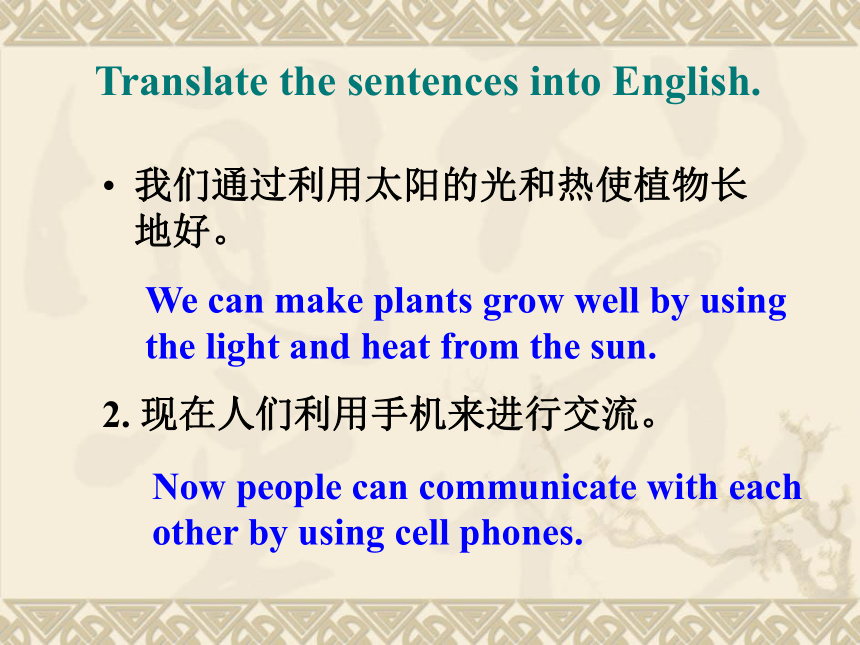 Translate the sentences into English.

• 我们通过利用太阳的光和热使植物长地好。

We can make plants grow well by using the light and heat from the sun.

2. 现在人们利用手机来进行交流。

Now people can communicate with each other by using cell phones.